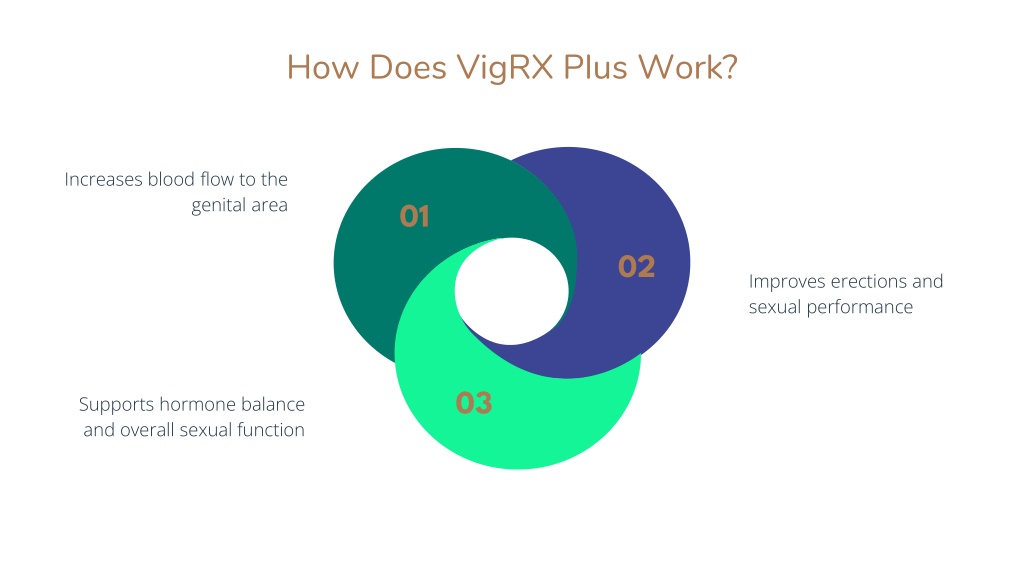 How Does VigRX Plus Work?

Increases blood flow to the genital area

01

02

Improves erections and sexual performance

Supports hormone balance and overall sexual function

03